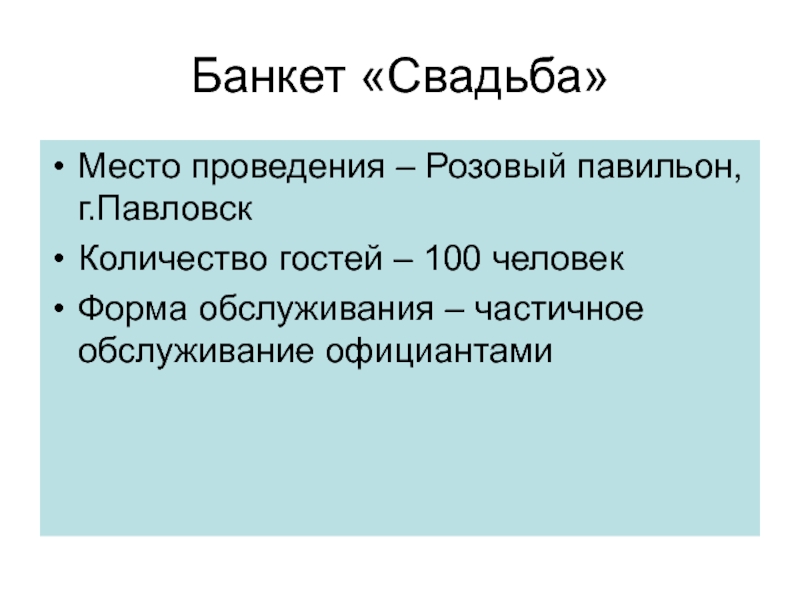 Банкет «Свадьба»

• Место проведения – Розовый павильон, г.Павловск
• Количество гостей – 100 человек
• Форма обслуживания – частичное обслуживание официантами